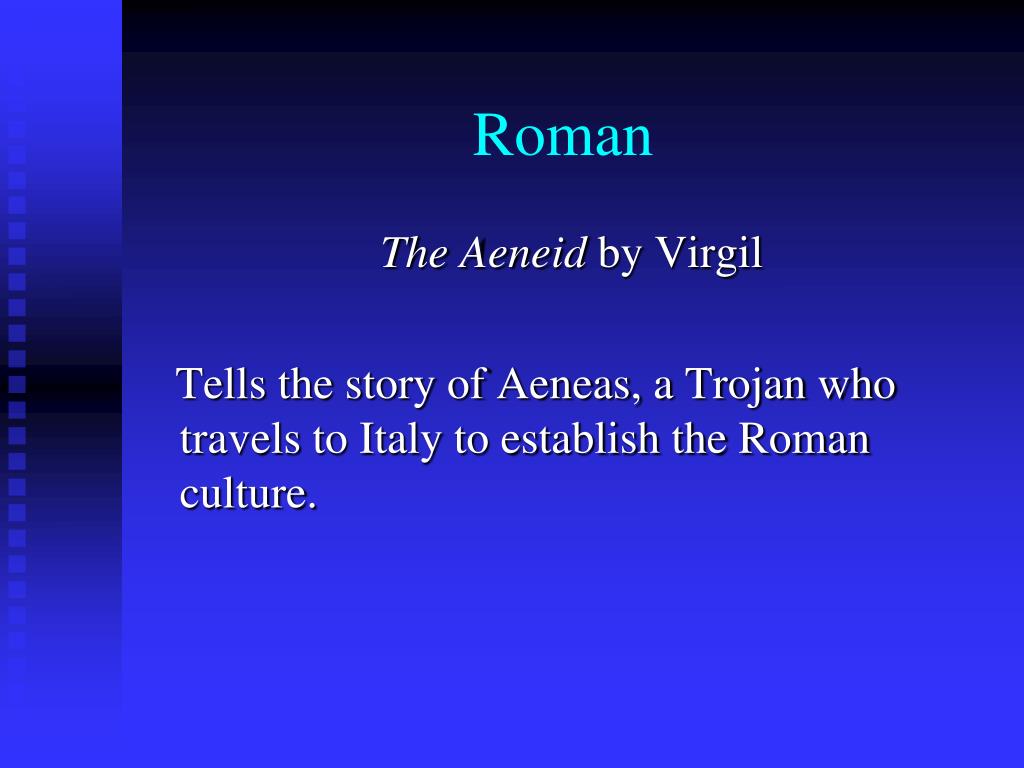 Roman

The Aeneid by Virgil

Tells the story of Aeneas, a Trojan who travels to Italy to establish the Roman culture.